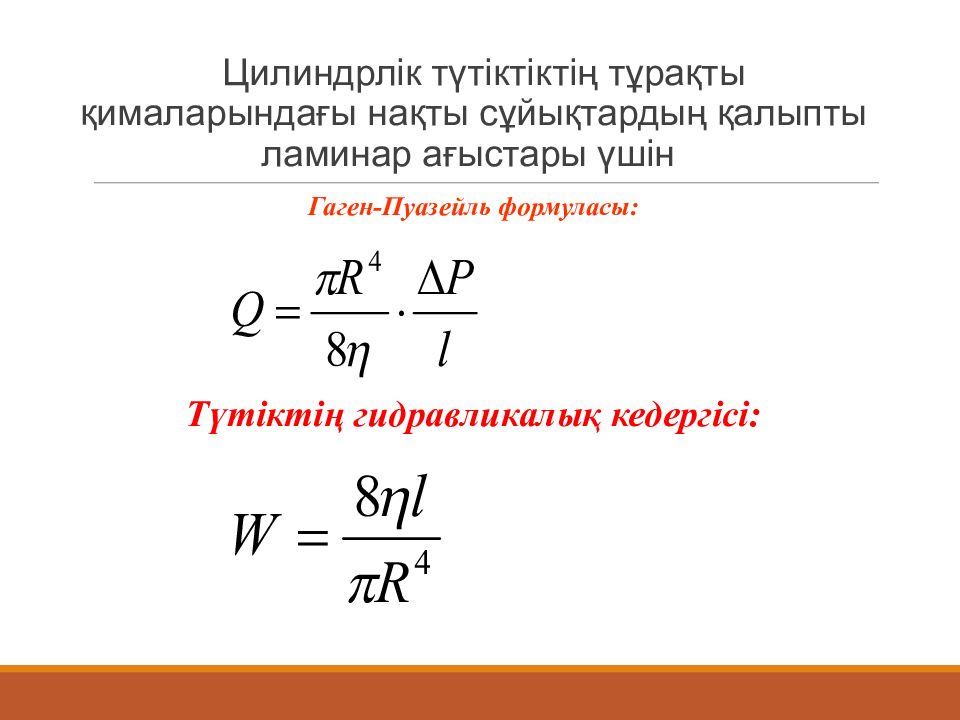 Цилиндрлік түтіктіктің тұрақты қималарындағы нақты сұйықтардың қалыпты ламинар ағыстары үшін

Гаген-Пуазейль формуласы:

$Q = \frac{\pi R^4}{8\eta} \cdot \frac{\Delta P}{l}$

Түтіктің гидравликалық кедергісі:

$W = \frac{8\eta l}{\pi R^4}$